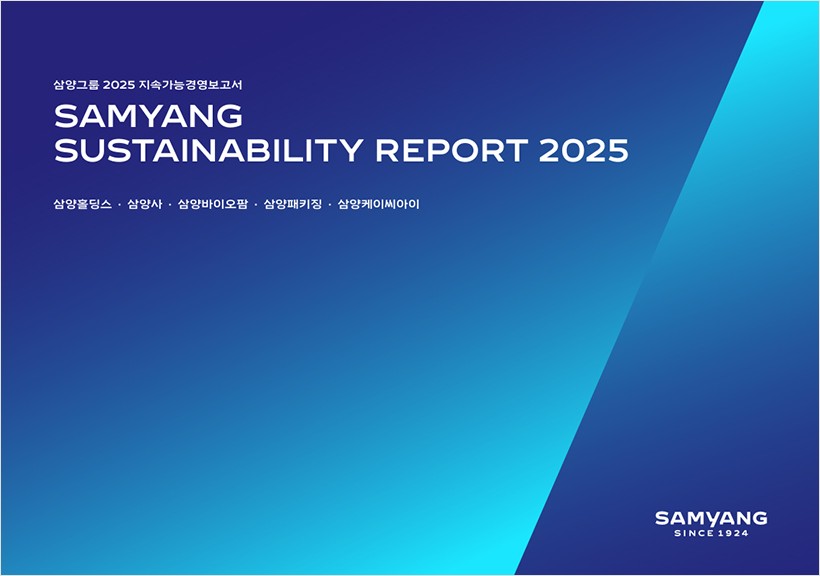 삼양그룹 2025 지속가능경영보고서

SAMYANG SUSTAINABILITY REPORT 2025

삼양홀딩스 · 삼양사 · 삼양바이오팜 · 삼양패키징 · 삼양케이씨아이

SAMYANG
SINCE 1924